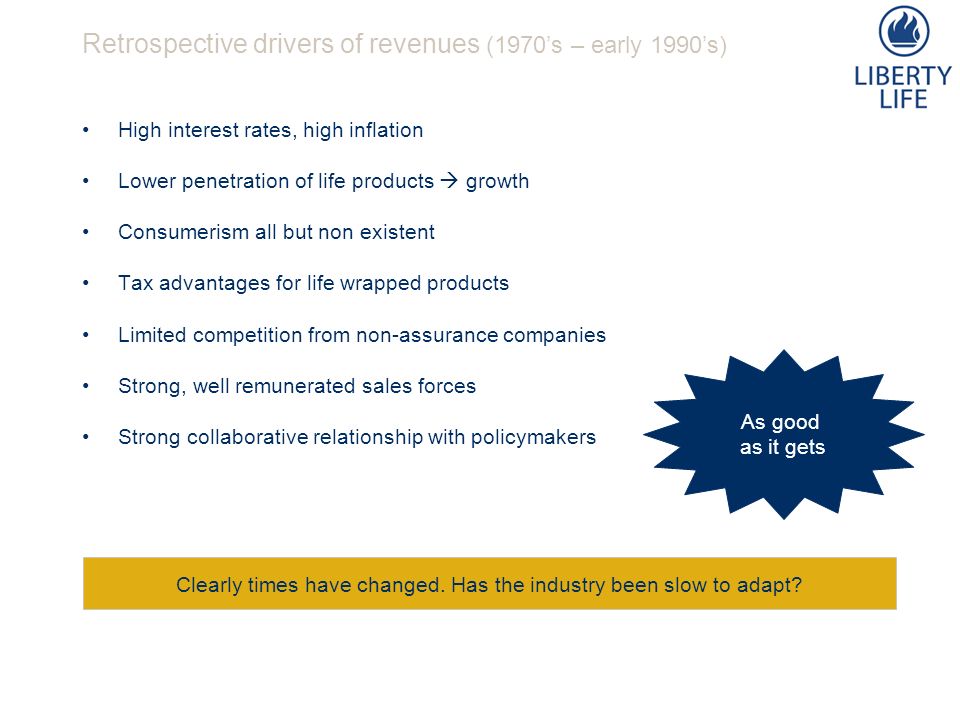 Retrospective drivers of revenues (1970's – early 1990's)

LIBERTY LIFE

• High interest rates, high inflation

• Lower penetration of life products → growth

• Consumerism all but non existent

• Tax advantages for life wrapped products

• Limited competition from non-assurance companies

• Strong, well remunerated sales forces

• Strong collaborative relationship with policymakers

As good as it gets

Clearly times have changed. Has the industry been slow to adapt?